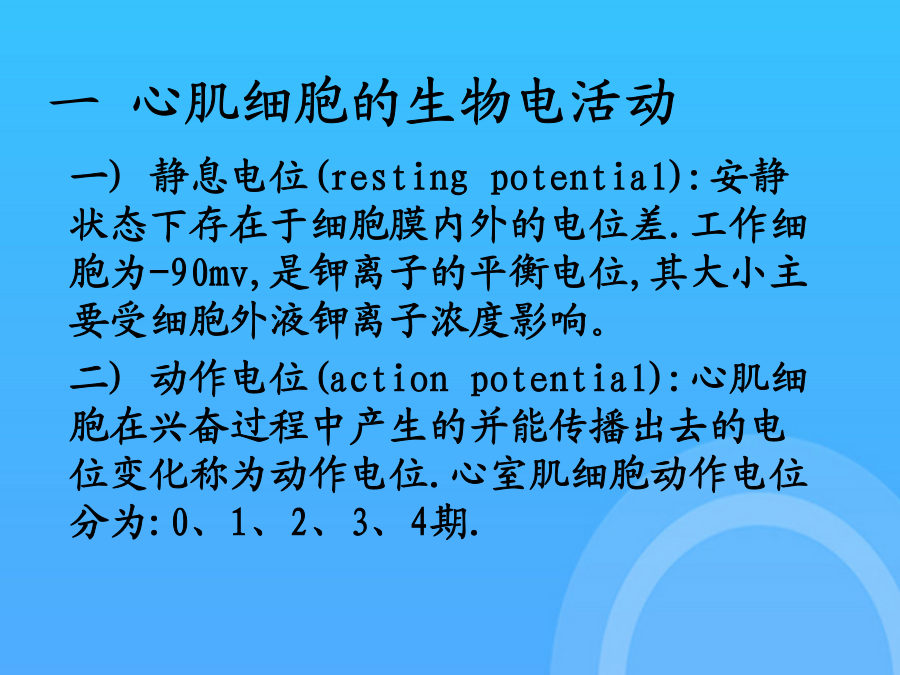 一 心肌细胞的生物电活动

一) 静息电位(resting potential):安静状态下存在于细胞膜内外的电位差.工作细胞为-90mv,是钾离子的平衡电位,其大小主要受细胞外液钾离子浓度影响。

二) 动作电位(action potential):心肌细胞在兴奋过程中产生的并能传播出去的电位变化称为动作电位.心室肌细胞动作电位分为:0、1、2、3、4期.